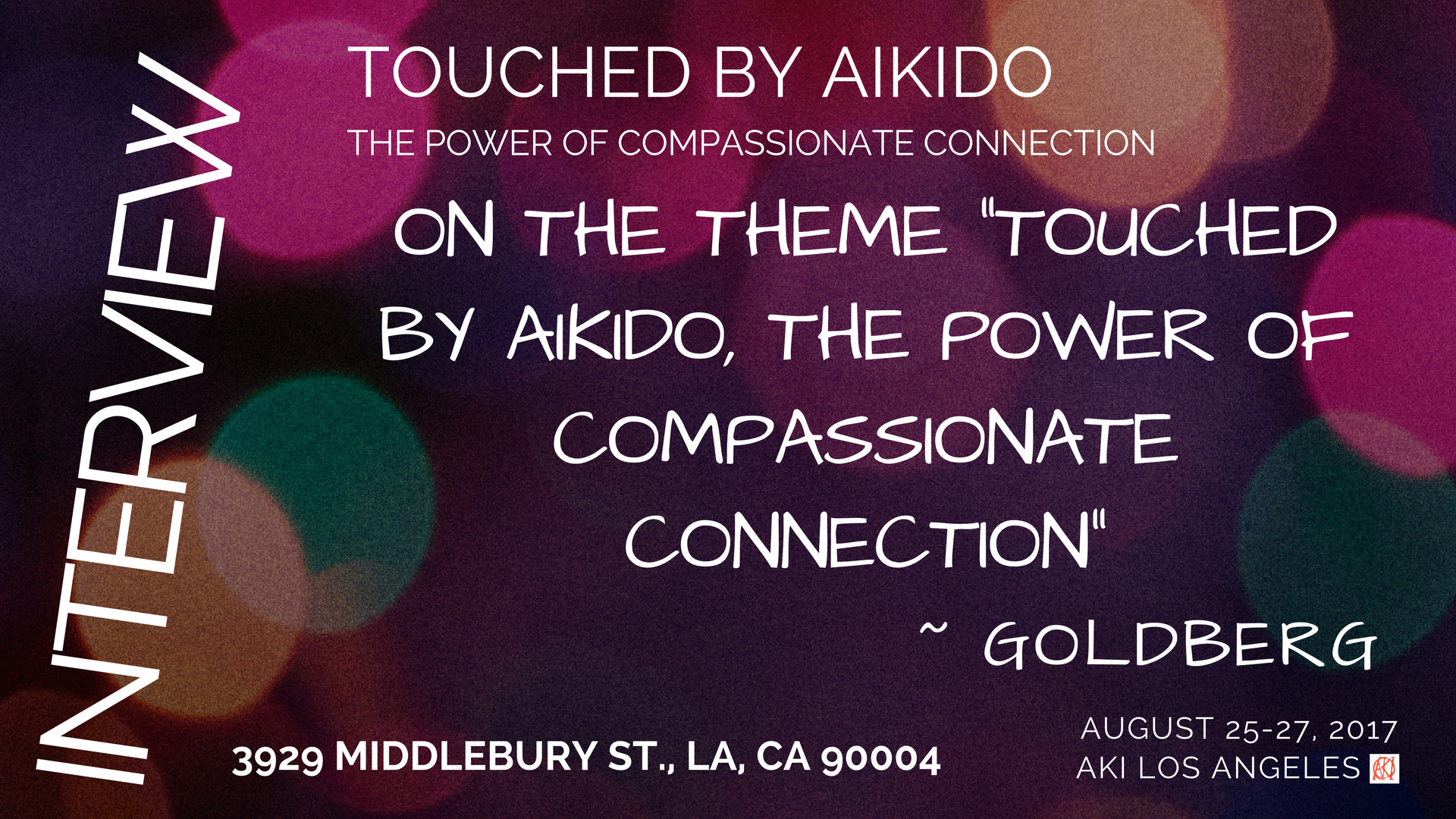 INTERVIEW

TOUCHED BY AIKIDO

THE POWER OF COMPASSIONATE CONNECTION

ON THE THEME "TOUCHED BY AIKIDO, THE POWER OF COMPASSIONATE CONNECTION"

~ GOLDBERG

3929 MIDDLEBURY ST., LA, CA 90004

AUGUST 25-27, 2017
AKI LOS ANGELES